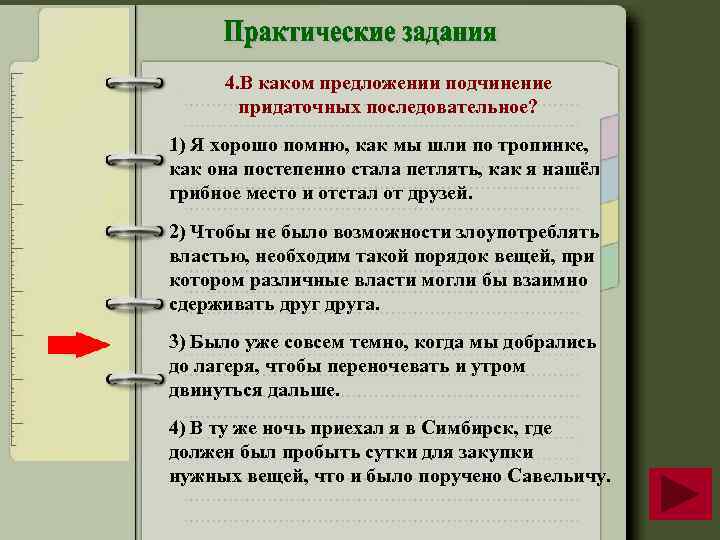 Практические задания

4.В каком предложении подчинение придаточных последовательное?

1) Я хорошо помню, как мы шли по тропинке, как она постепенно стала петлять, как я нашёл грибное место и отстал от друзей.

2) Чтобы не было возможности злоупотреблять властью, необходим такой порядок вещей, при котором различные власти могли бы взаимно сдерживать друг друга.

3) Было уже совсем темно, когда мы добрались до лагеря, чтобы переночевать и утром двинуться дальше.

4) В ту же ночь приехал я в Симбирск, где должен был пробыть сутки для закупки нужных вещей, что и было поручено Савельичу.